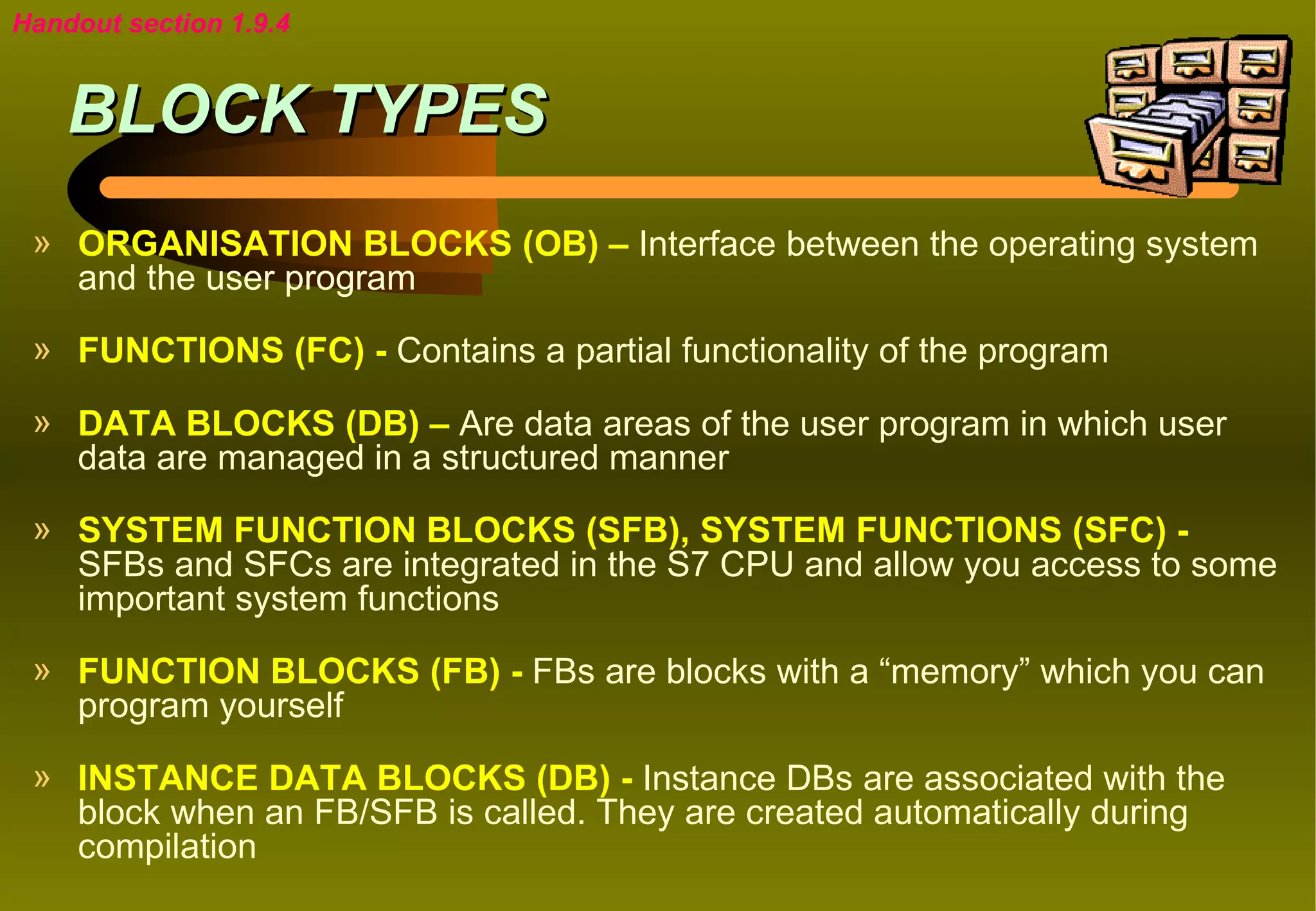 Handout section 1.9.4

BLOCK TYPES

» ORGANISATION BLOCKS (OB) – Interface between the operating system and the user program

» FUNCTIONS (FC) - Contains a partial functionality of the program

» DATA BLOCKS (DB) – Are data areas of the user program in which user data are managed in a structured manner

» SYSTEM FUNCTION BLOCKS (SFB), SYSTEM FUNCTIONS (SFC) - SFBs and SFCs are integrated in the S7 CPU and allow you access to some important system functions

» FUNCTION BLOCKS (FB) - FBs are blocks with a “memory” which you can program yourself

» INSTANCE DATA BLOCKS (DB) - Instance DBs are associated with the block when an FB/SFB is called. They are created automatically during compilation